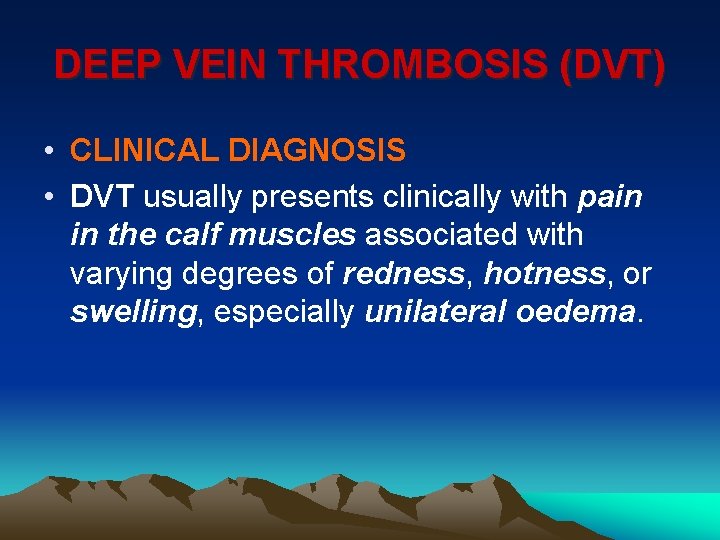 DEEP VEIN THROMBOSIS (DVT)

• CLINICAL DIAGNOSIS

• DVT usually presents clinically with pain in the calf muscles associated with varying degrees of redness, hotness, or swelling, especially unilateral oedema.